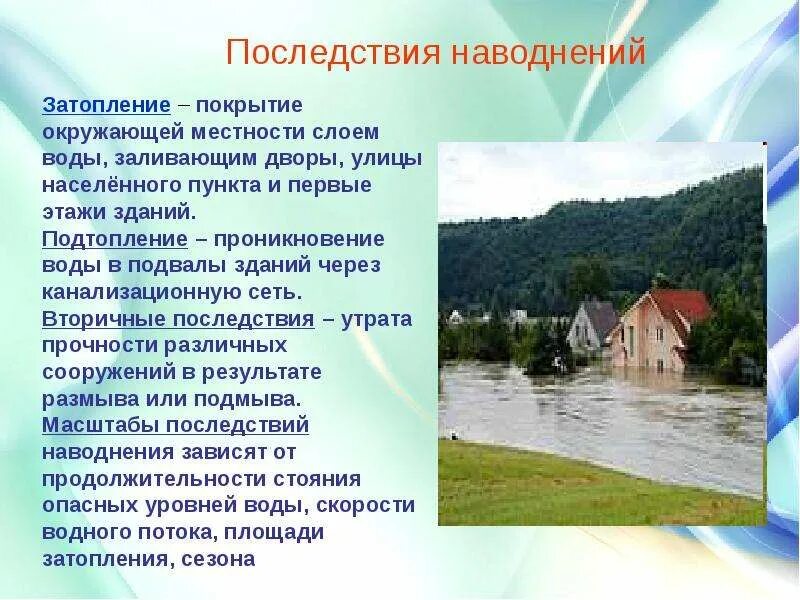 Последствия наводнений

Затопление – покрытие окружающей местности слоем воды, заливающим дворы, улицы населённого пункта и первые этажи зданий.
Подтопление – проникновение воды в подвалы зданий через канализационную сеть.
Вторичные последствия – утрата прочности различных сооружений в результате размыва или подмыва.
Масштабы последствий наводнения зависят от продолжительности стояния опасных уровней воды, скорости водного потока, площади затопления, сезона